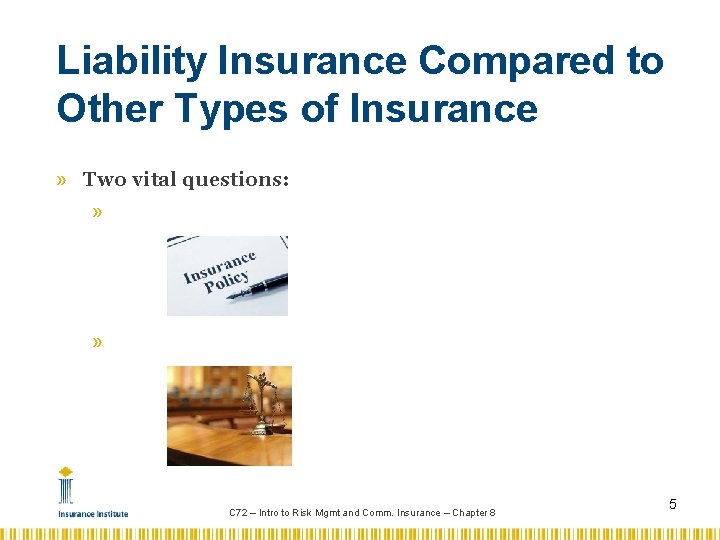 Liability Insurance Compared to Other Types of Insurance

» Two vital questions:

»

Insurance Policy

»

Insurance Institute

C72 – Intro to Risk Mgmt and Comm. Insurance – Chapter 8

5